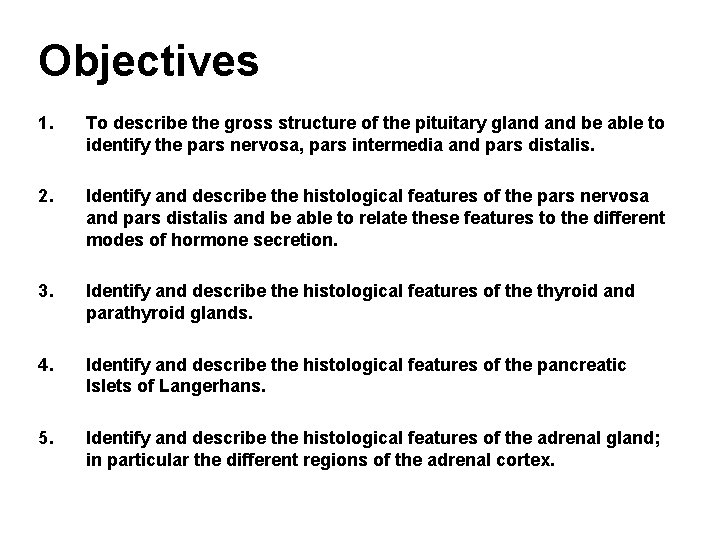 Objectives

1. To describe the gross structure of the pituitary gland and be able to identify the pars nervosa, pars intermedia and pars distalis.

2. Identify and describe the histological features of the pars nervosa and pars distalis and be able to relate these features to the different modes of hormone secretion.

3. Identify and describe the histological features of the thyroid and parathyroid glands.

4. Identify and describe the histological features of the pancreatic Islets of Langerhans.

5. Identify and describe the histological features of the adrenal gland; in particular the different regions of the adrenal cortex.